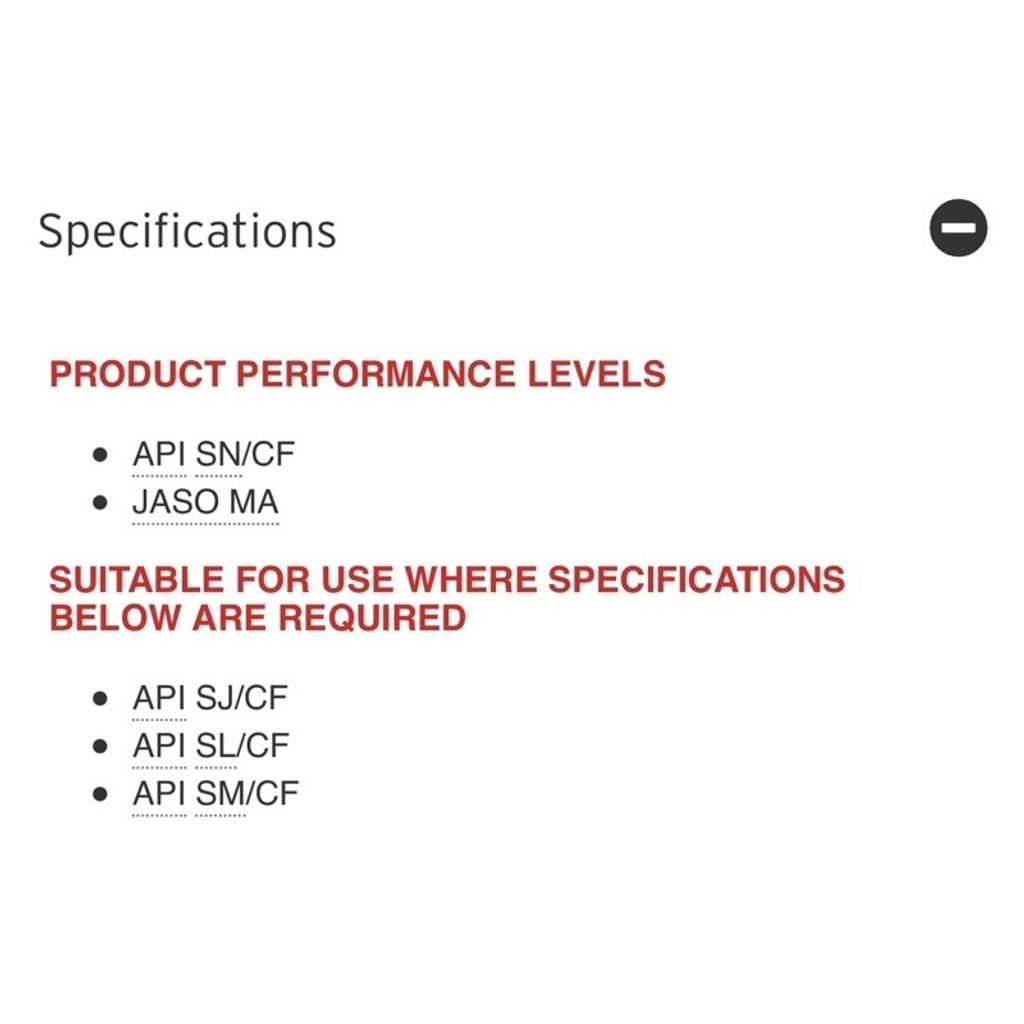 Specifications

PRODUCT PERFORMANCE LEVELS

- API SN/CF
- JASO MA

SUITABLE FOR USE WHERE SPECIFICATIONS BELOW ARE REQUIRED

- API SJ/CF
- API SL/CF
- API SM/CF